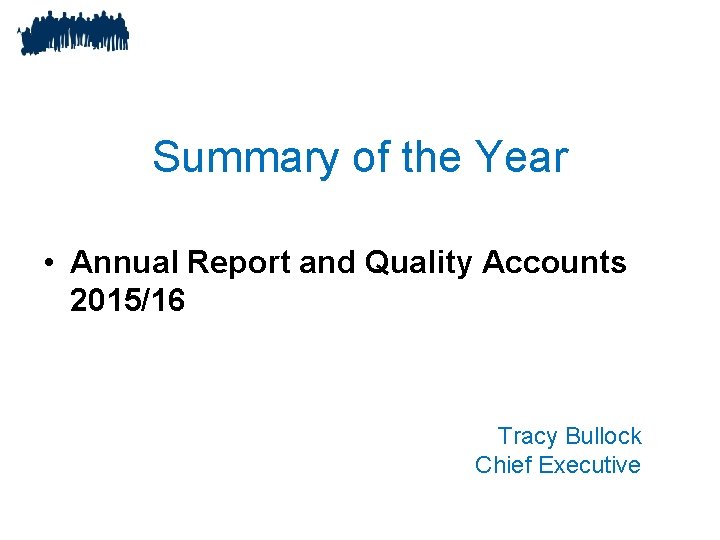 Summary of the Year

• Annual Report and Quality Accounts 2015/16

Tracy Bullock
Chief Executive